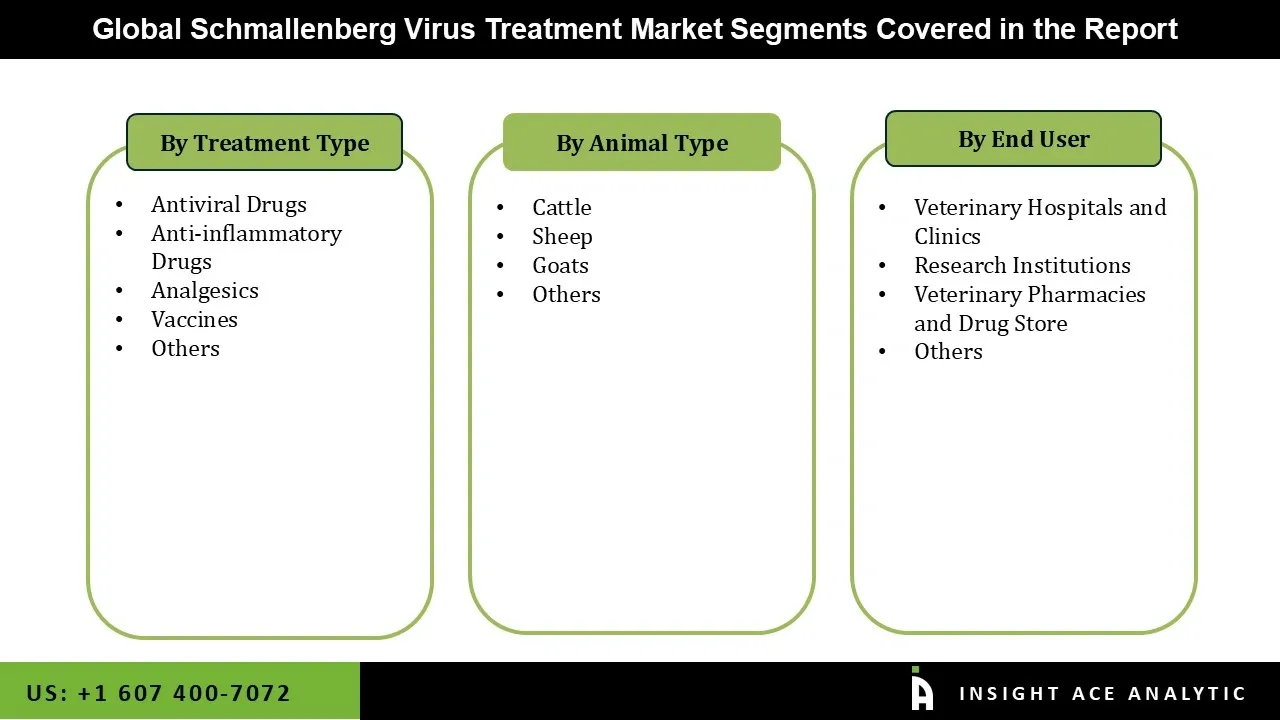 Global Schmallenberg Virus Treatment Market Segments Covered in the Report

By Treatment Type

- Antiviral Drugs
- Anti-inflammatory Drugs
- Analgesics
- Vaccines
- Others

By Animal Type

- Cattle
- Sheep
- Goats
- Others

By End User

- Veterinary Hospitals and Clinics
- Research Institutions
- Veterinary Pharmacies and Drug Store
- Others

US: +1 607 400-7072

INSIGHT ACE ANALYTIC